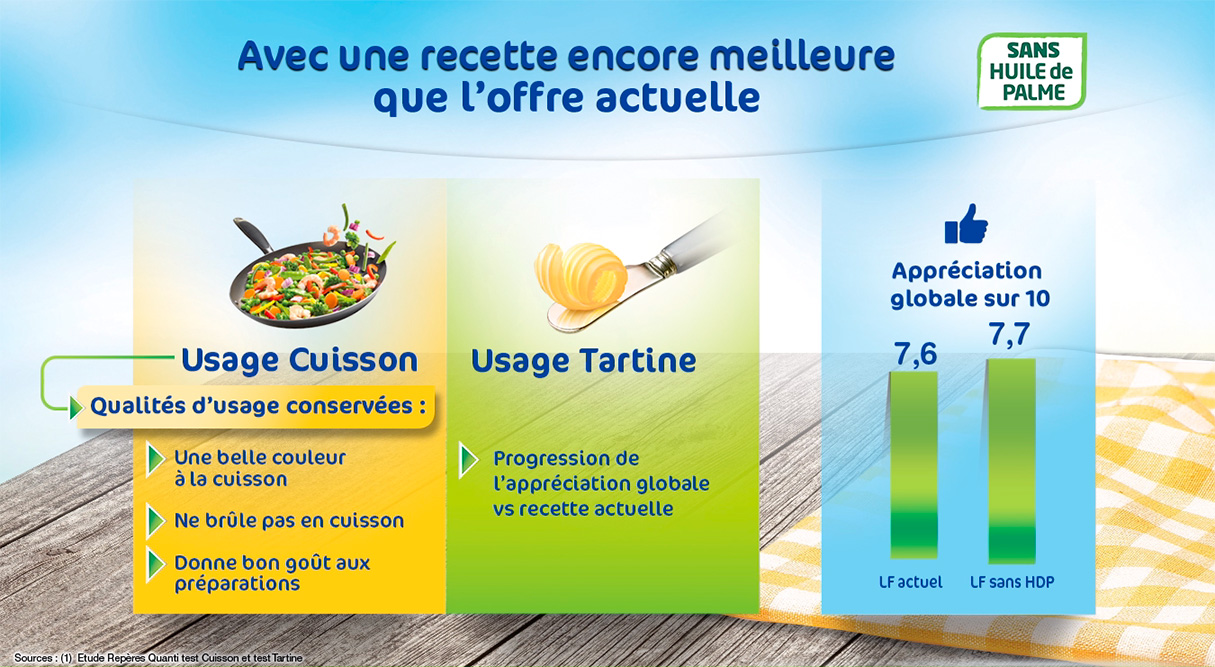 Avec une recette encore meilleure que l'offre actuelle

SANS HUILE de PALME

Usage Cuisson

Qualités d'usage conservées :

Une belle couleur à la cuisson

Ne brûle pas en cuisson

Donne bon goût aux préparations

Usage Tartine

Progression de l'appréciation globale vs recette actuelle

Appréciation globale sur 10

7,6

7,7

LF actuel

LF sans HDP

Sources : (1) Etude Repères Quanti test Cuisson et test Tartine